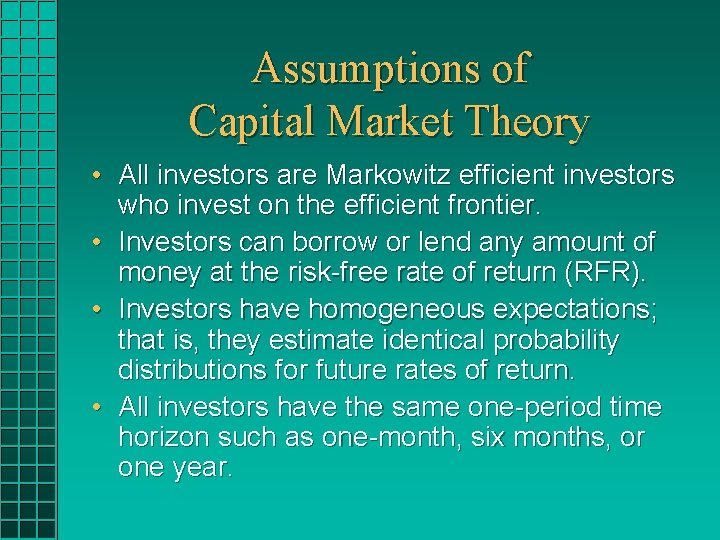 Assumptions of
Capital Market Theory

• All investors are Markowitz efficient investors who invest on the efficient frontier.
• Investors can borrow or lend any amount of money at the risk-free rate of return (RFR).
• Investors have homogeneous expectations; that is, they estimate identical probability distributions for future rates of return.
• All investors have the same one-period time horizon such as one-month, six months, or one year.